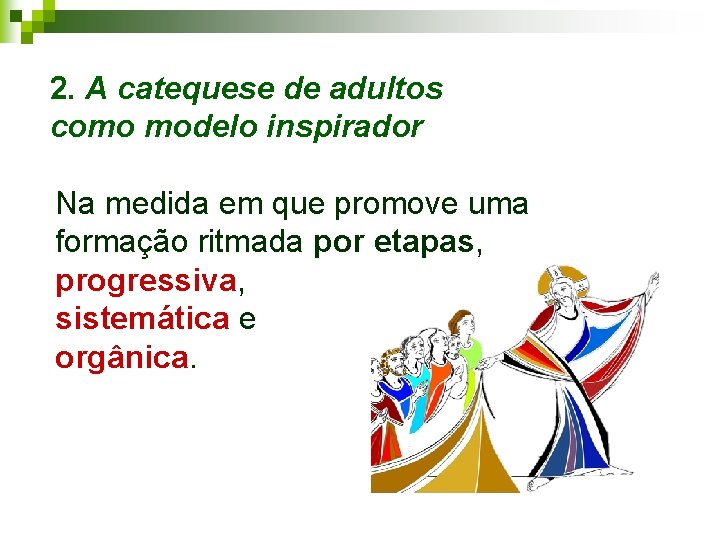 2. A catequese de adultos como modelo inspirador

Na medida em que promove uma formação ritmada por etapas, progressiva, sistemática e orgânica.